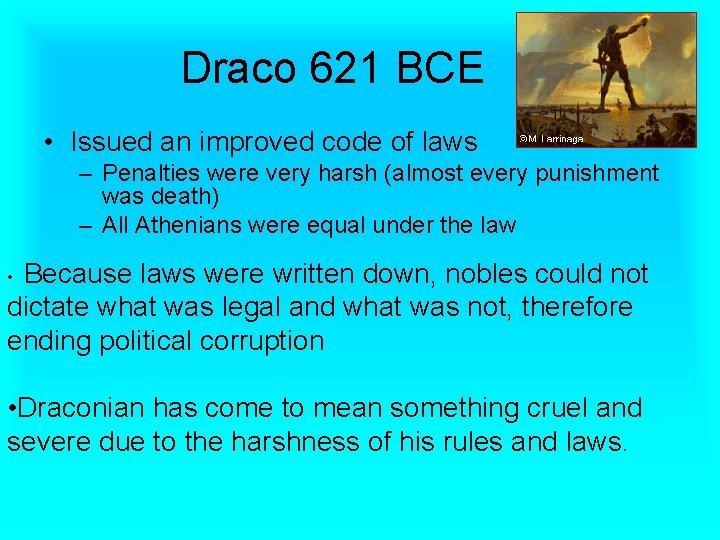 Draco 621 BCE

©M. Larrinaga

• Issued an improved code of laws
– Penalties were very harsh (almost every punishment was death)
– All Athenians were equal under the law

• Because laws were written down, nobles could not dictate what was legal and what was not, therefore ending political corruption

•Draconian has come to mean something cruel and severe due to the harshness of his rules and laws.